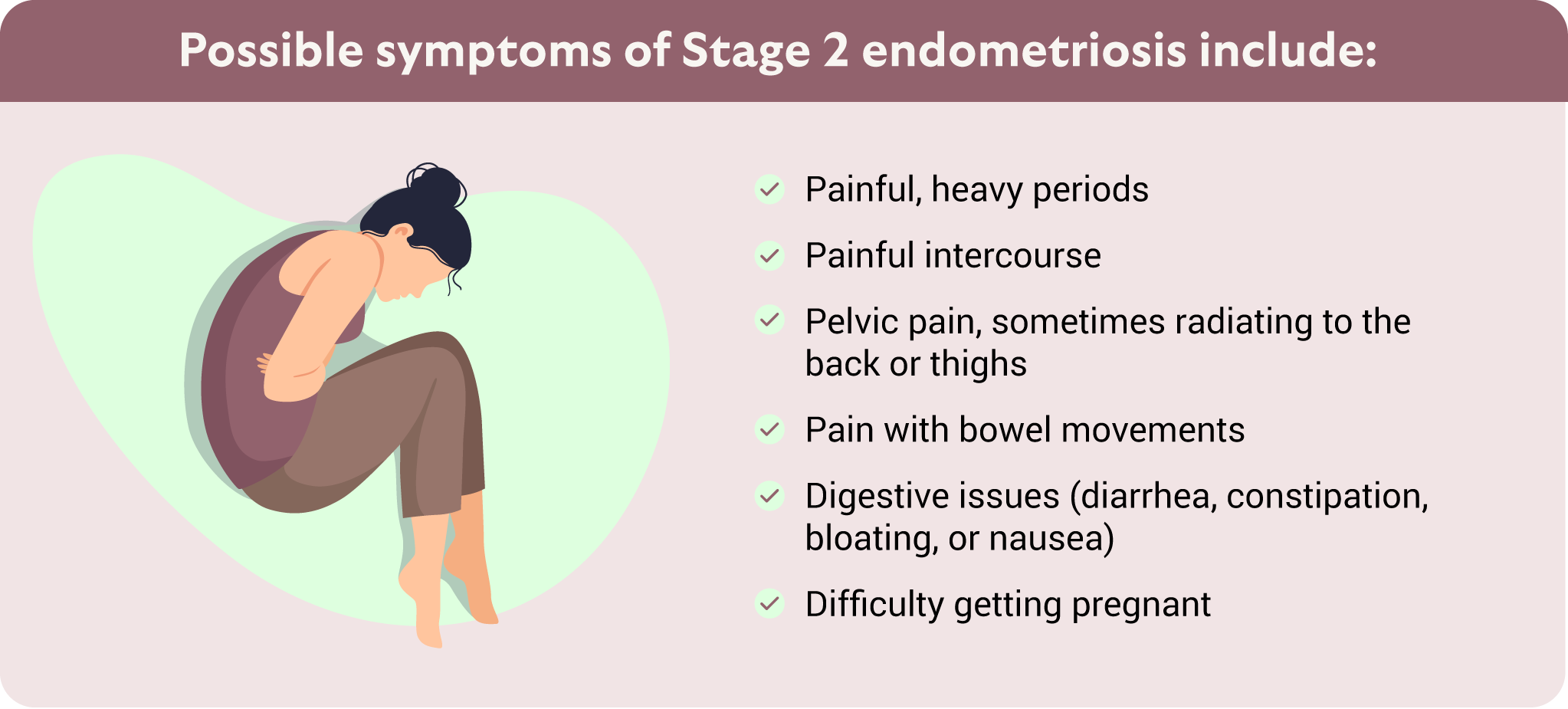 Possible symptoms of Stage 2 endometriosis include:

Painful, heavy periods

Painful intercourse

Pelvic pain, sometimes radiating to the back or thighs

Pain with bowel movements

Digestive issues (diarrhea, constipation, bloating, or nausea)

Difficulty getting pregnant